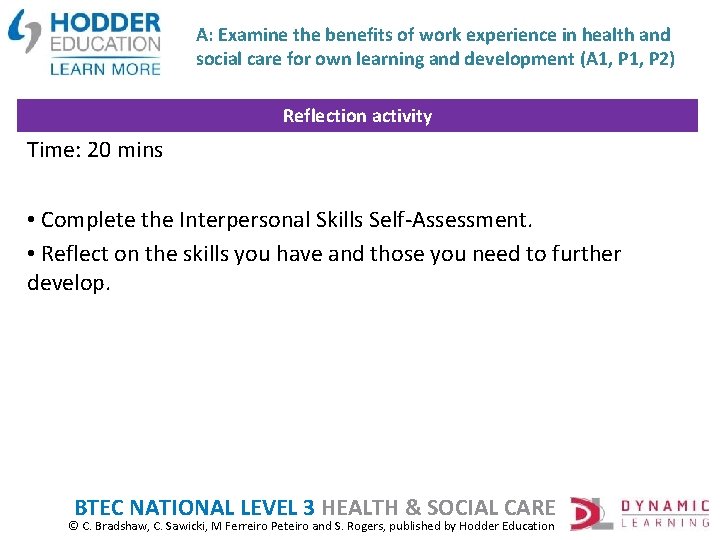 HODDER EDUCATION
LEARN MORE

A: Examine the benefits of work experience in health and social care for own learning and development (A1, P1, P2)

Reflection activity

Time: 20 mins

• Complete the Interpersonal Skills Self-Assessment.
• Reflect on the skills you have and those you need to further develop.

BTEC NATIONAL LEVEL 3 HEALTH & SOCIAL CARE
© C. Bradshaw, C. Sawicki, M Ferreiro Peteiro and S. Rogers, published by Hodder Education

DYNAMIC LEARNING